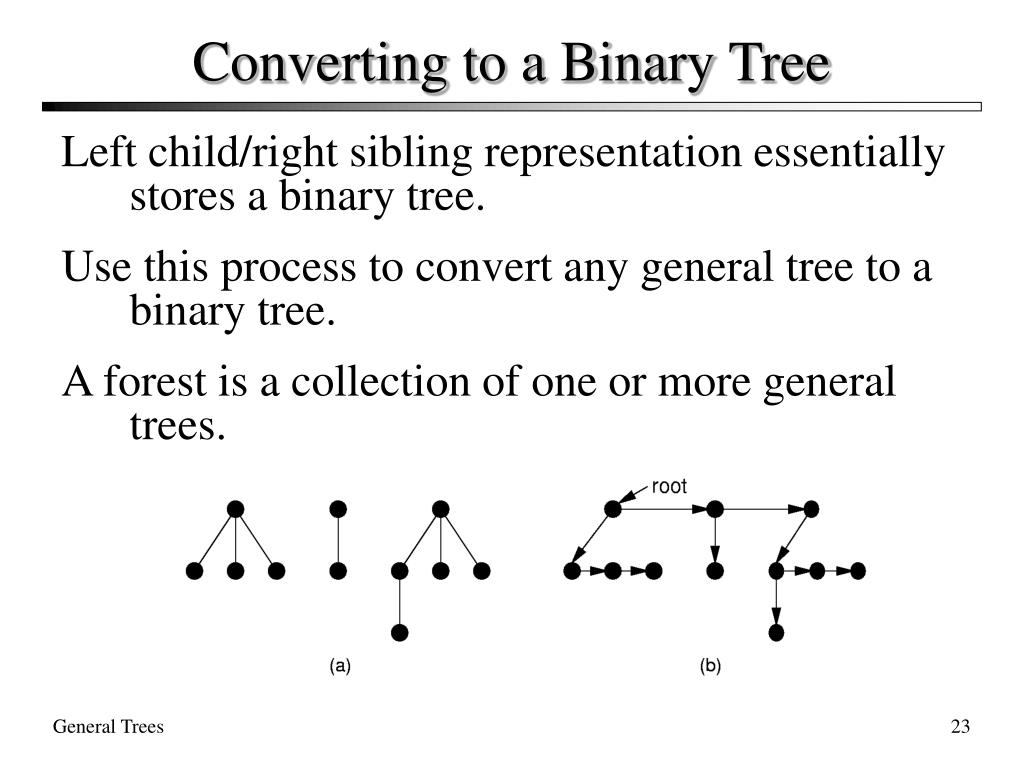 Converting to a Binary Tree

Left child/right sibling representation essentially stores a binary tree.

Use this process to convert any general tree to a binary tree.

A forest is a collection of one or more general trees.

root

(a)

(b)

General Trees

23